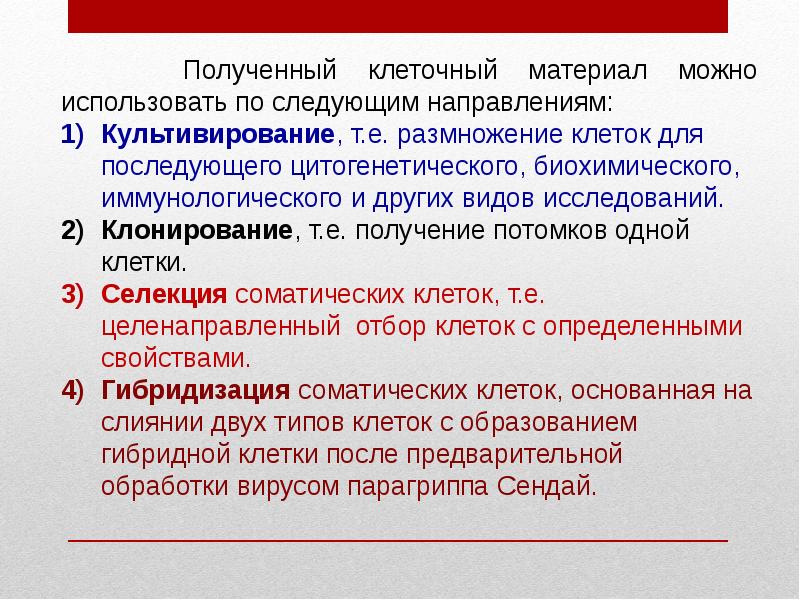 Полученный клеточный материал можно использовать по следующим направлениям:

1) Культивирование, т.е. размножение клеток для последующего цитогенетического, биохимического, иммунологического и других видов исследований.

2) Клонирование, т.е. получение потомков одной клетки.

3) Селекция соматических клеток, т.е. целенаправленный отбор клеток с определенными свойствами.

4) Гибридизация соматических клеток, основанная на слиянии двух типов клеток с образованием гибридной клетки после предварительной обработки вирусом парагриппа Сендай.